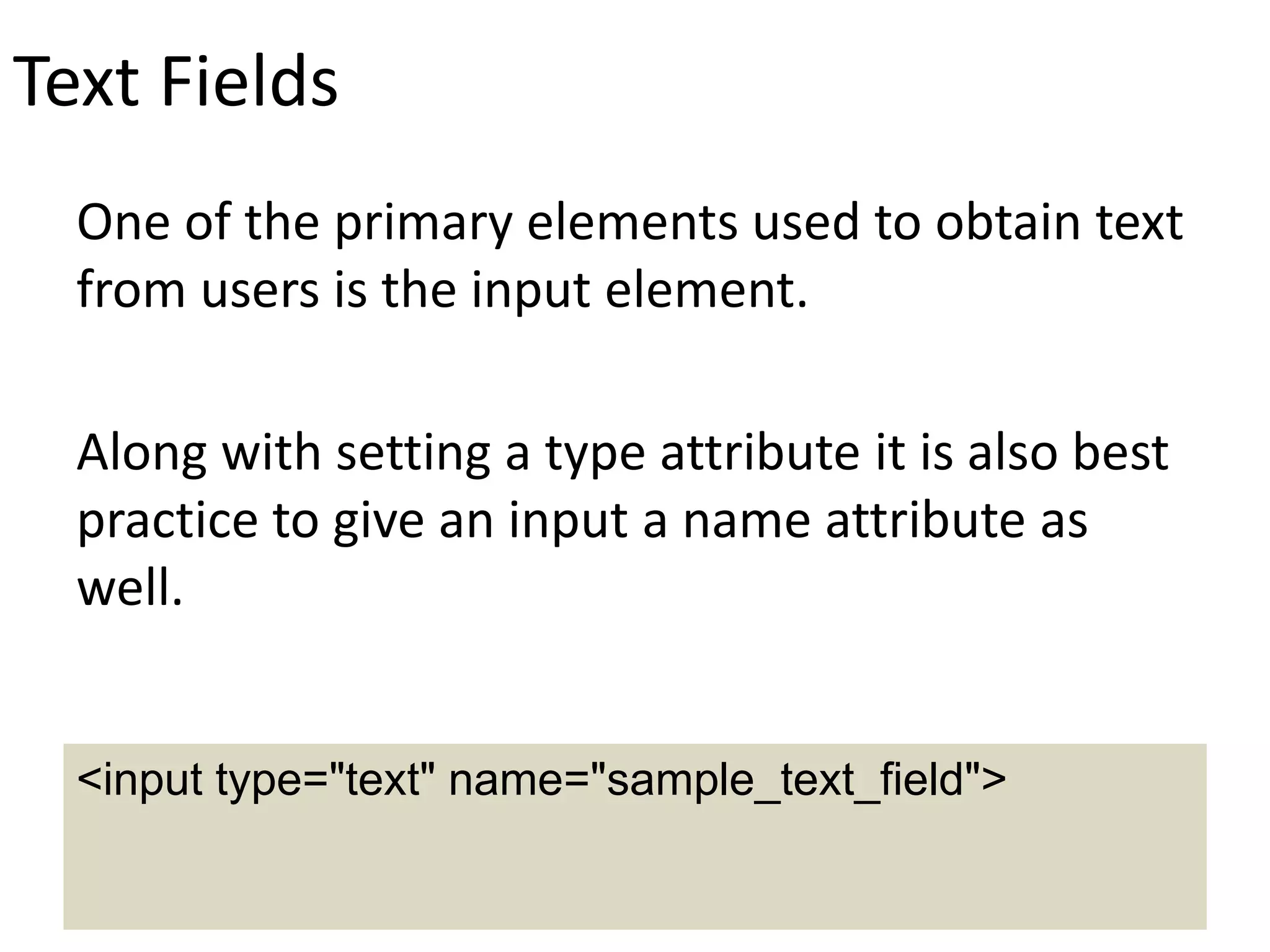 Text Fields

One of the primary elements used to obtain text from users is the input element.

Along with setting a type attribute it is also best practice to give an input a name attribute as well.

<input type="text" name="sample_text_field">